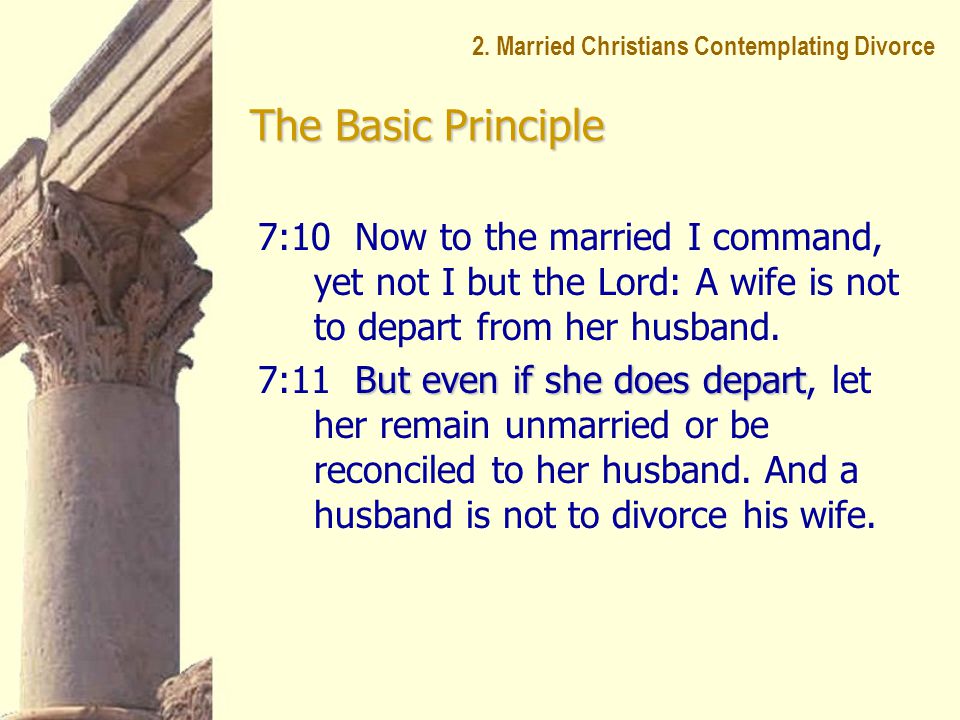 2. Married Christians Contemplating Divorce

The Basic Principle

7:10 Now to the married I command, yet not I but the Lord: A wife is not to depart from her husband.

7:11 But even if she does depart, let her remain unmarried or be reconciled to her husband. And a husband is not to divorce his wife.